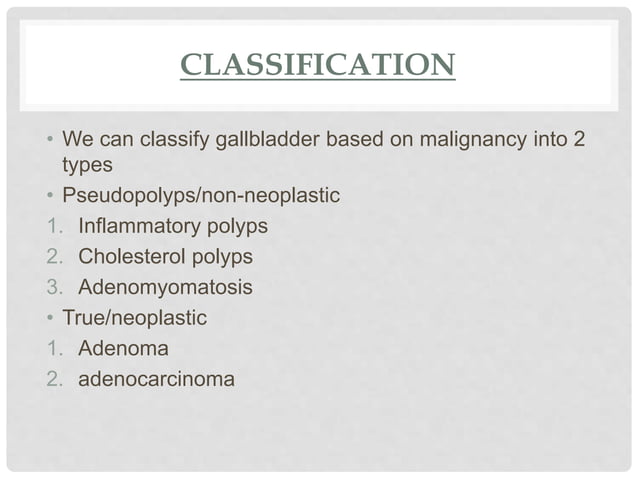 CLASSIFICATION

• We can classify gallbladder based on malignancy into 2 types
• Pseudopolyps/non-neoplastic
1. Inflammatory polyps
2. Cholesterol polyps
3. Adenomyomatosis
• True/neoplastic
1. Adenoma
2. adenocarcinoma